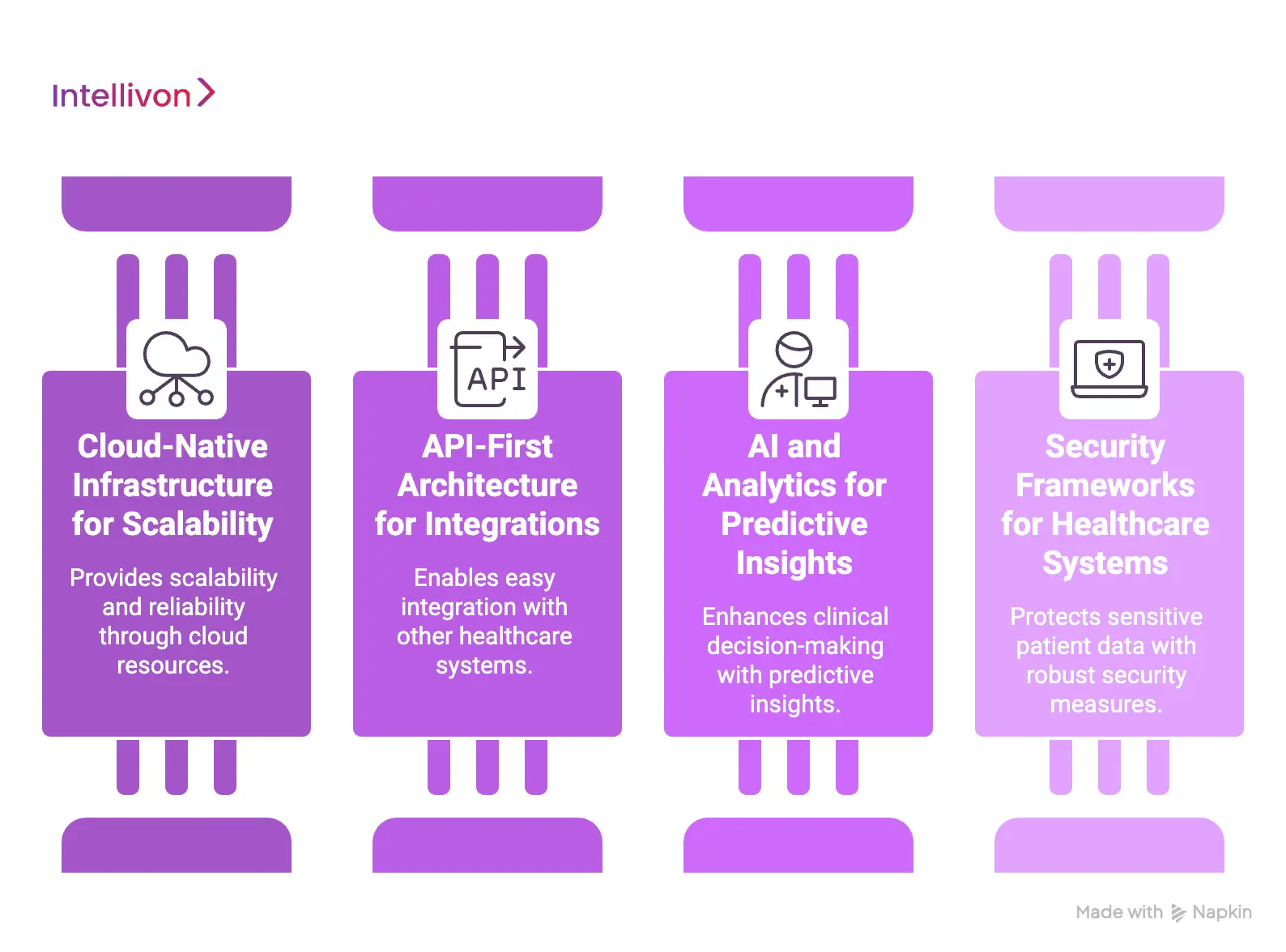 Intellivon

API

Cloud-Native Infrastructure for Scalability

Provides scalability and reliability through cloud resources.

API-First Architecture for Integrations

Enables easy integration with other healthcare systems.

AI and Analytics for Predictive Insights

Enhances clinical decision-making with predictive insights.

Security Frameworks for Healthcare Systems

Protects sensitive patient data with robust security measures.

Made with Napkin